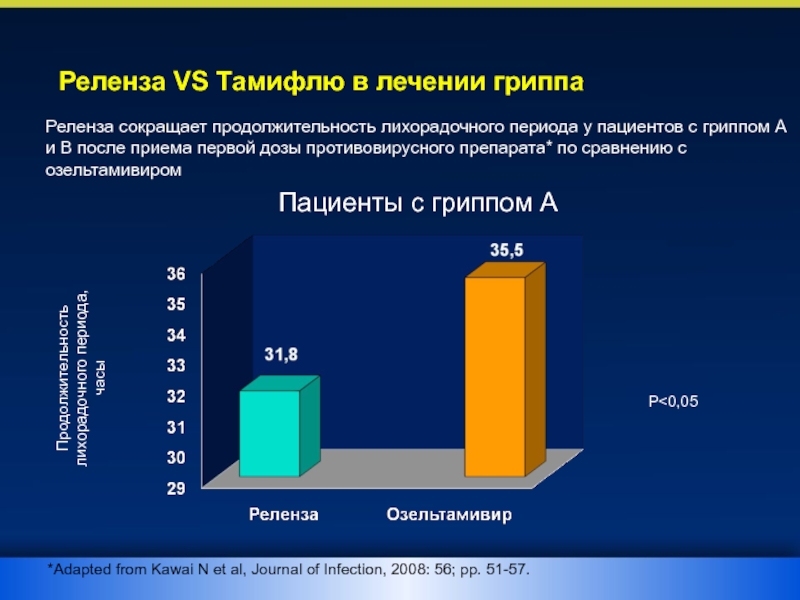 Реленза VS Тамифлю в лечении гриппа

Реленза сокращает продолжительность лихорадочного периода у пациентов с гриппом А и В после приема первой дозы противовирусного препарата* по сравнению с озельтамивиром

Пациенты с гриппом А

Продолжительность лихорадочного периода, часы

36
35
34
33
32
31
30
29

31,8
35,5

Реленза
Озельтамивир

P<0,05

*Adapted from Kawai N et al, Journal of Infection, 2008: 56; pp. 51-57.